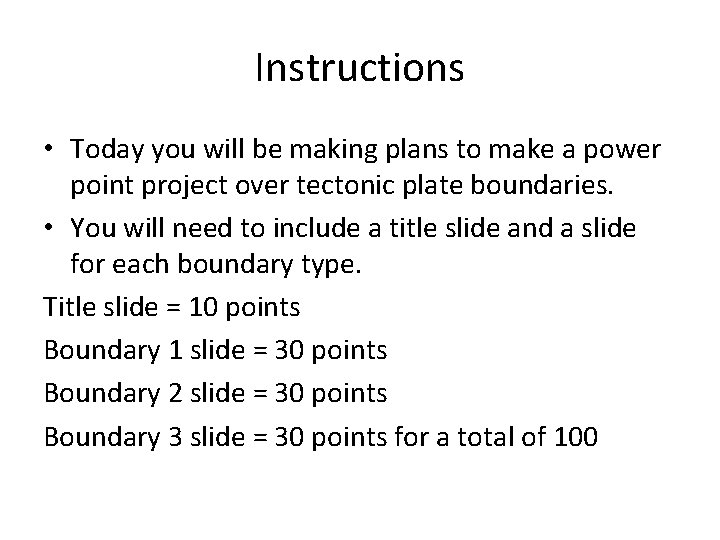 Instructions

• Today you will be making plans to make a power point project over tectonic plate boundaries.

• You will need to include a title slide and a slide for each boundary type.

Title slide = 10 points

Boundary 1 slide = 30 points

Boundary 2 slide = 30 points

Boundary 3 slide = 30 points for a total of 100